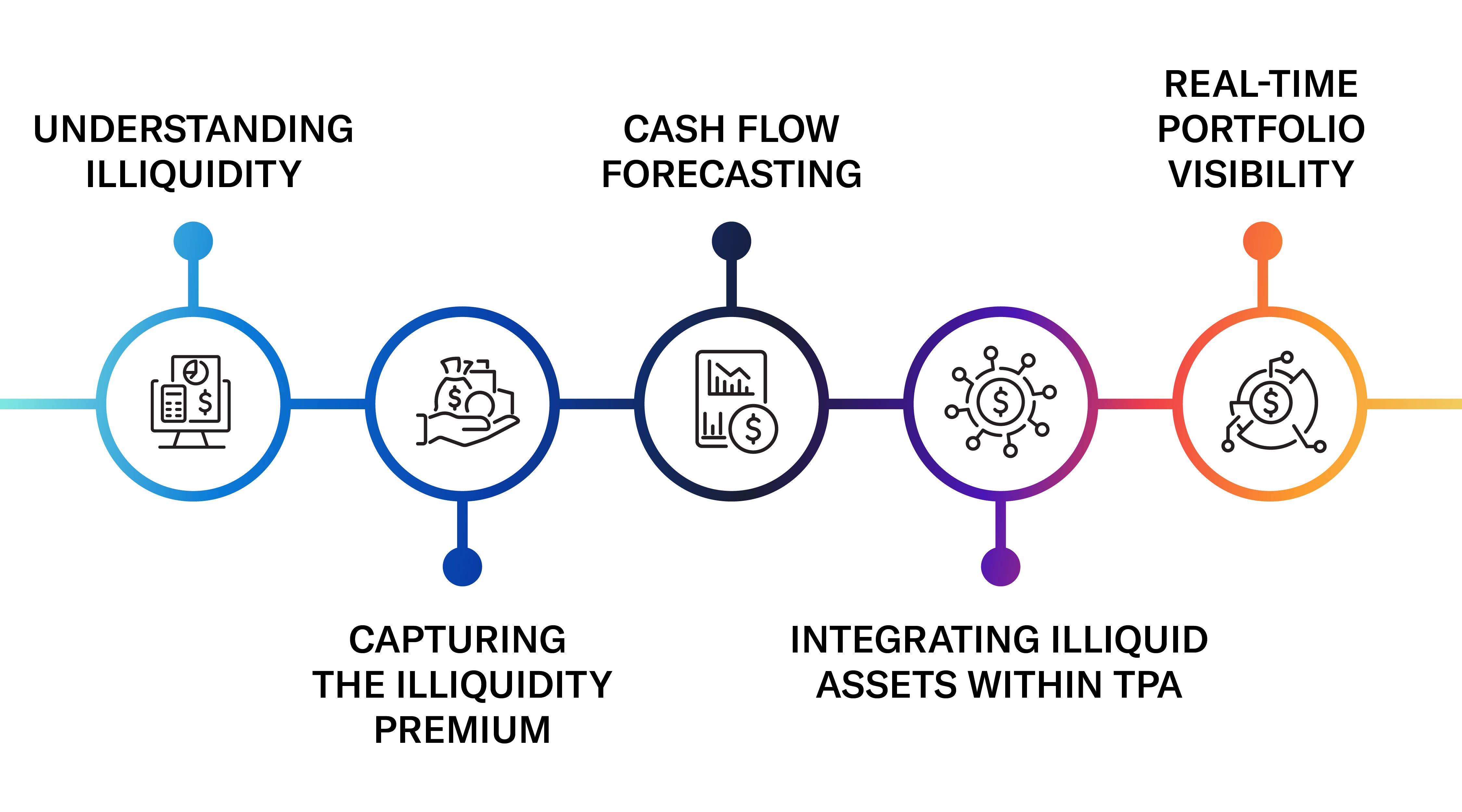 UNDERSTANDING ILLIQUIDITY

CAPTURING THE ILLIQUIDITY PREMIUM

CASH FLOW FORECASTING

INTEGRATING ILLIQUID ASSETS WITHIN TPA

REAL-TIME PORTFOLIO VISIBILITY